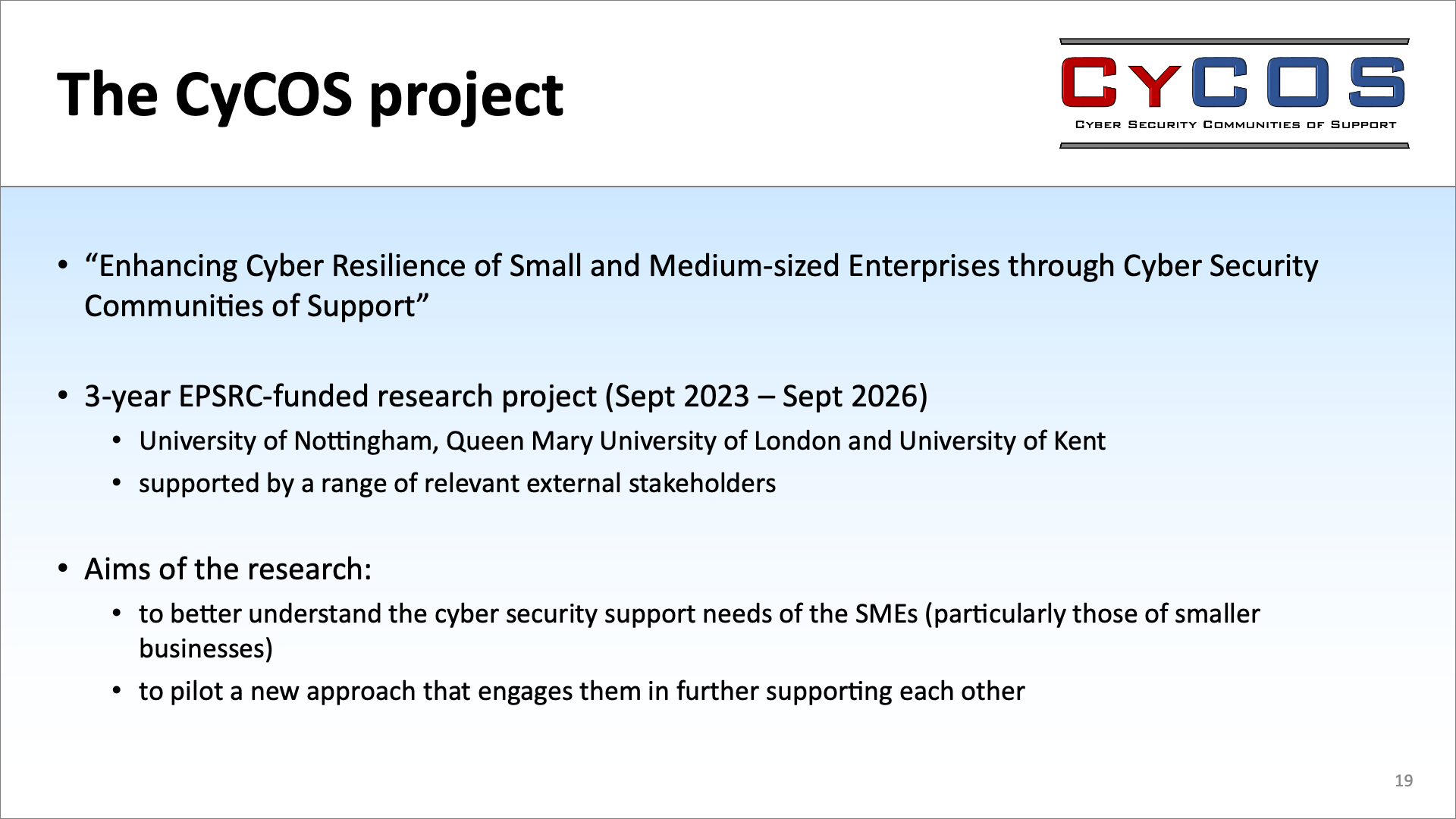 The CyCOS project

CYCOS
CYBER SECURITY COMMUNITIES OF SUPPORT

• "Enhancing Cyber Resilience of Small and Medium-sized Enterprises through Cyber Security Communities of Support"

• 3-year EPSRC-funded research project (Sept 2023 – Sept 2026)
• University of Nottingham, Queen Mary University of London and University of Kent
• supported by a range of relevant external stakeholders

• Aims of the research:
• to better understand the cyber security support needs of the SMEs (particularly those of smaller businesses)
• to pilot a new approach that engages them in further supporting each other

19